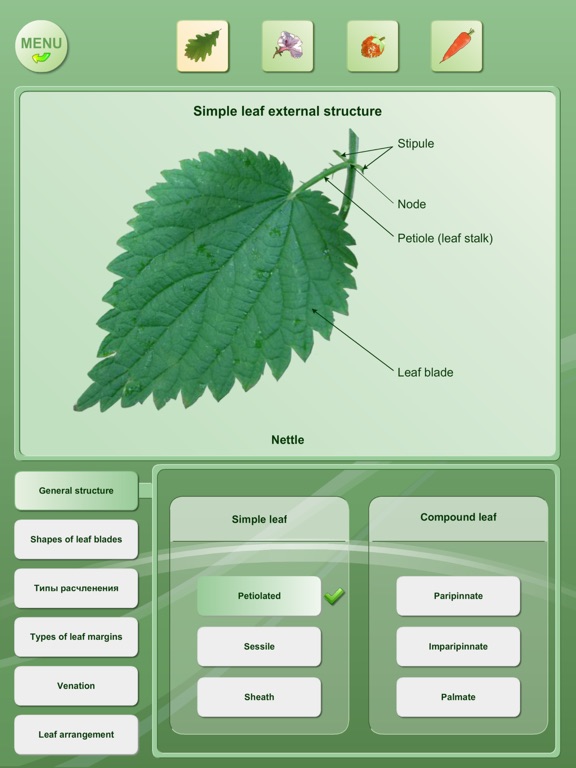 MENU

Simple leaf external structure

Stipule

Node

Petiole (leaf stalk)

Leaf blade

Nettle

General structure

Shapes of leaf blades

Типы расчленения

Types of leaf margins

Venation

Leaf arrangement

Simple leaf

Petiolated

Sessile

Sheath

Compound leaf

Paripinnate

Imparipinnate

Palmate